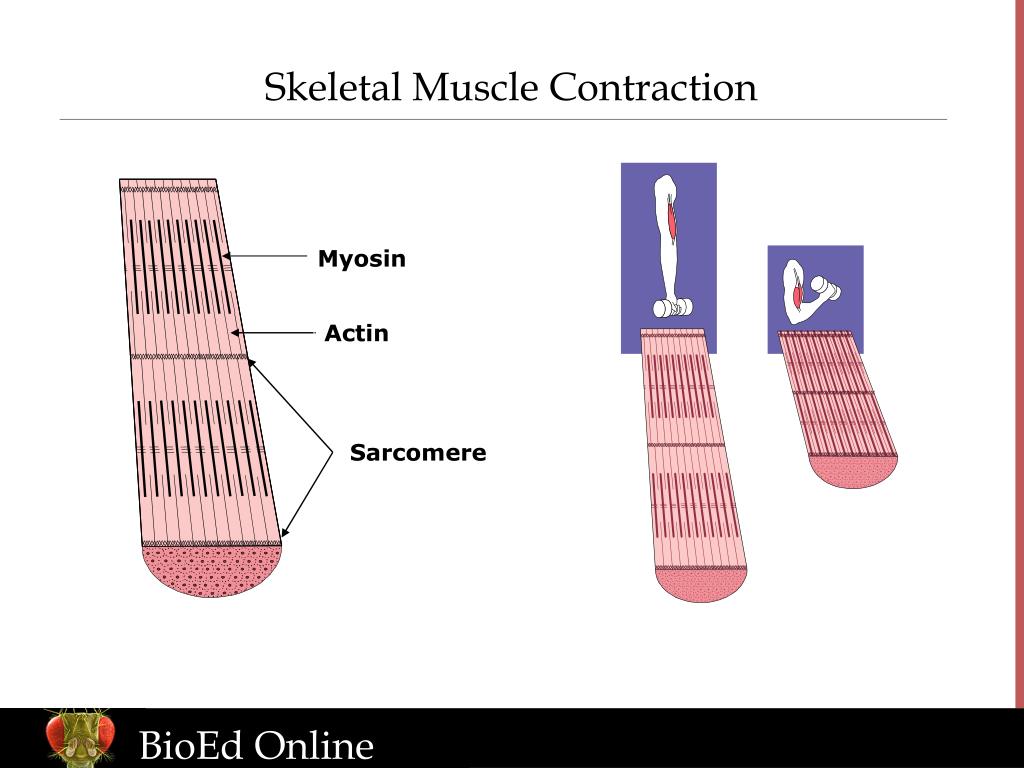 Skeletal Muscle Contraction

Myosin

Actin

Sarcomere

BioEd Online